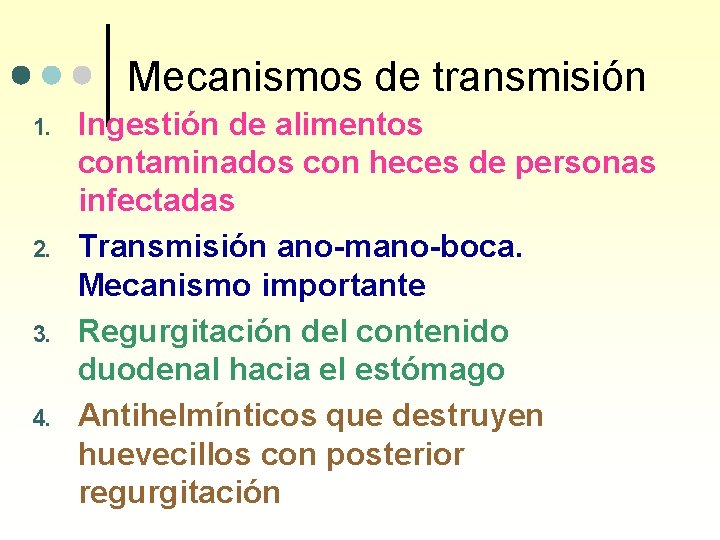 Mecanismos de transmisión

1. Ingestión de alimentos contaminados con heces de personas infectadas
2. Transmisión ano-mano-boca. Mecanismo importante
3. Regurgitación del contenido duodenal hacia el estómago
4. Antihelmínticos que destruyen huevecillos con posterior regurgitación